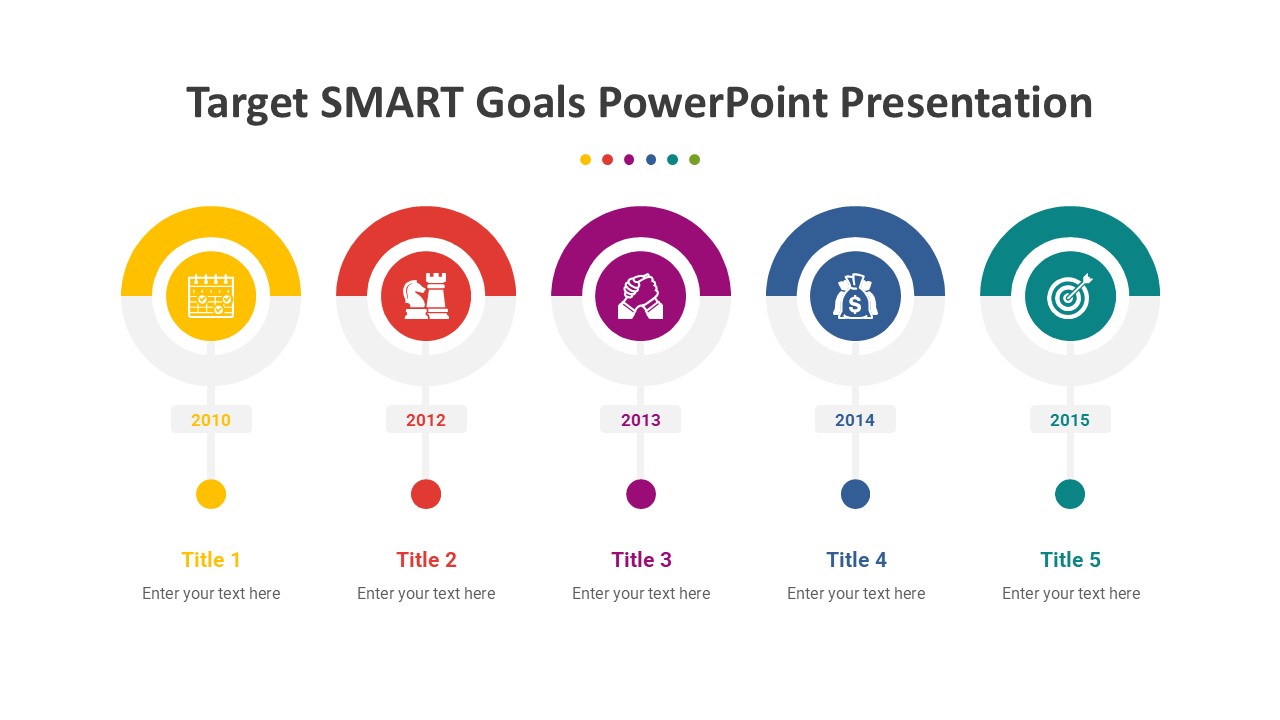 Target SMART Goals PowerPoint Presentation

2010

Title 1

Enter your text here

2012

Title 2

Enter your text here

2013

Title 3

Enter your text here

2014

Title 4

Enter your text here

2015

Title 5

Enter your text here